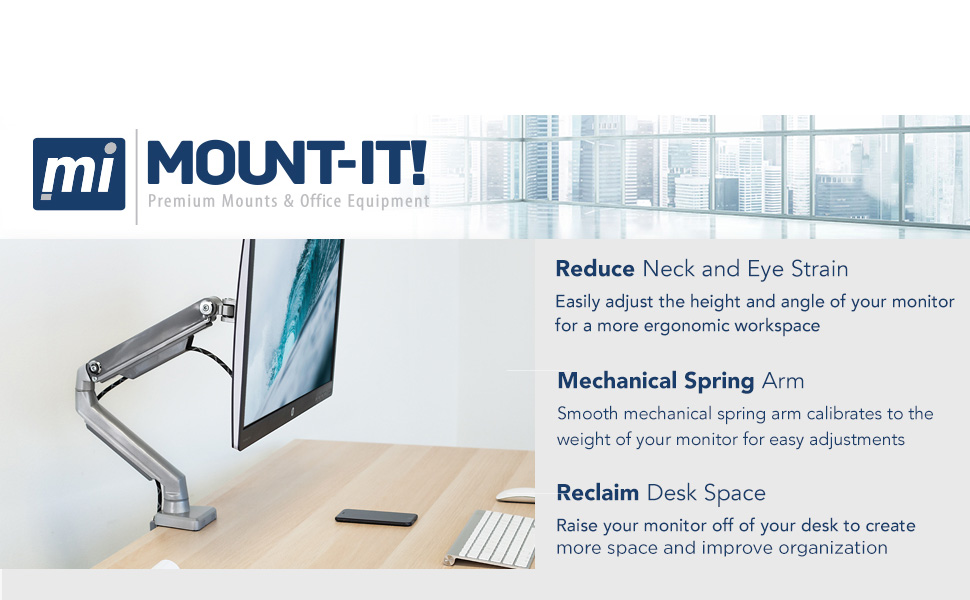 mi MOUNT-IT!
Premium Mounts & Office Equipment

Reduce Neck and Eye Strain
Easily adjust the height and angle of your monitor for a more ergonomic workspace

Mechanical Spring Arm
Smooth mechanical spring arm calibrates to the weight of your monitor for easy adjustments

Reclaim Desk Space
Raise your monitor off of your desk to create more space and improve organization